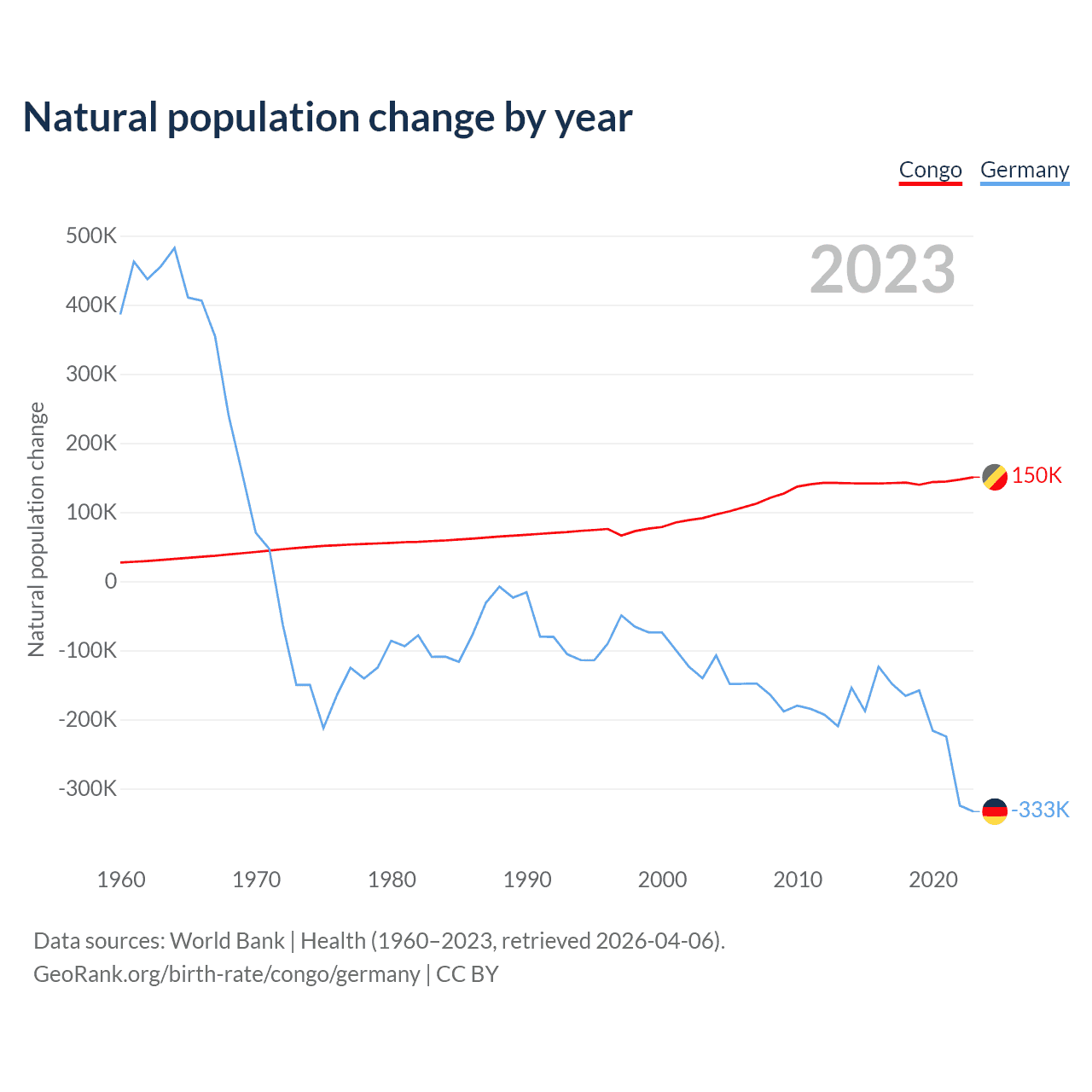 Natural population change by year

Congo Germany

2023

Natural population change

500K
400K
300K
200K
100K
0
-100K
-200K
-300K

150K
-333K

1960 1970 1980 1990 2000 2010 2020

Data sources: World Bank | Health (1960–2023, retrieved 2026-04-06).
GeoRank.org/birth-rate/congo/germany | CC BY